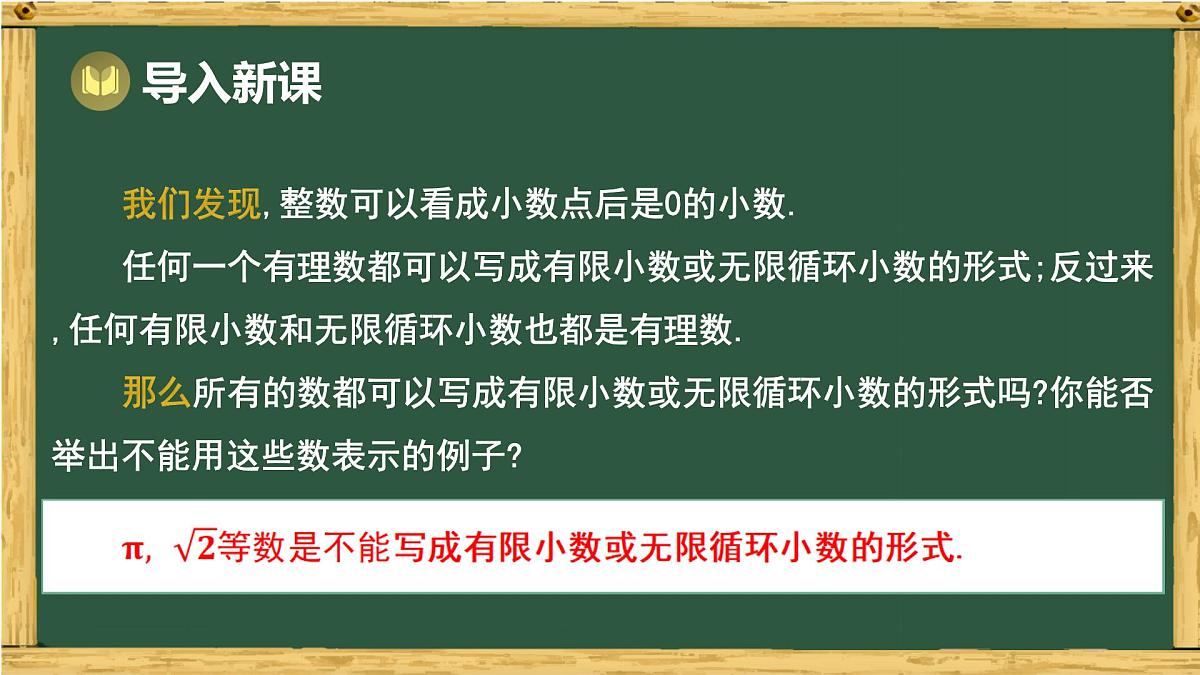 导入新课

我们发现,整数可以看成小数点后是0的小数.

任何一个有理数都可以写成有限小数或无限循环小数的形式;反过来,任何有限小数和无限循环小数也都是有理数.

那么所有的数都可以写成有限小数或无限循环小数的形式吗?你能否举出不能用这些数表示的例子?

$\pi$, $\sqrt{2}$等数是不能写成有限小数或无限循环小数的形式.